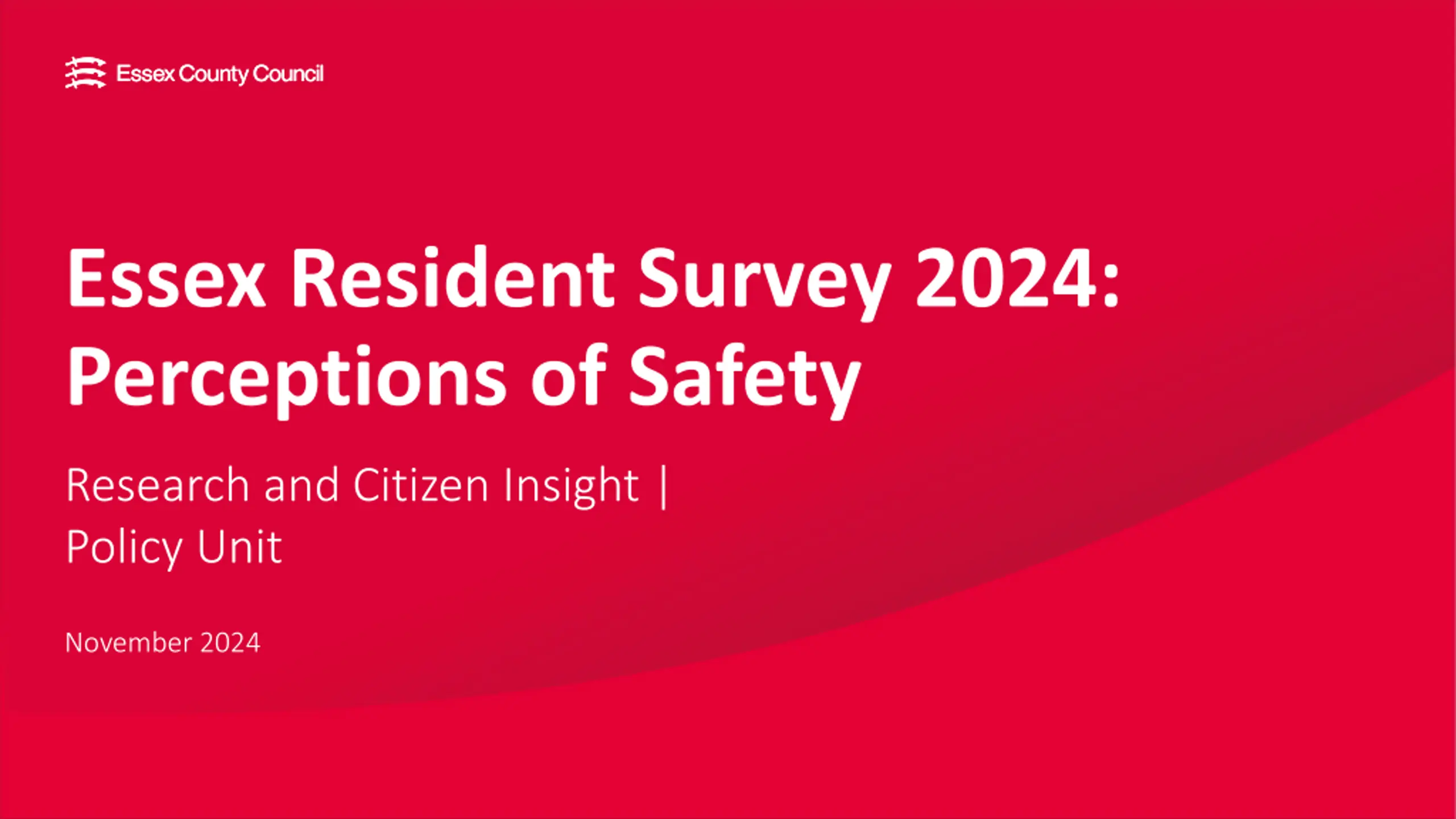 Essex County Council

Essex Resident Survey 2024: Perceptions of Safety

Research and Citizen Insight | Policy Unit

November 2024